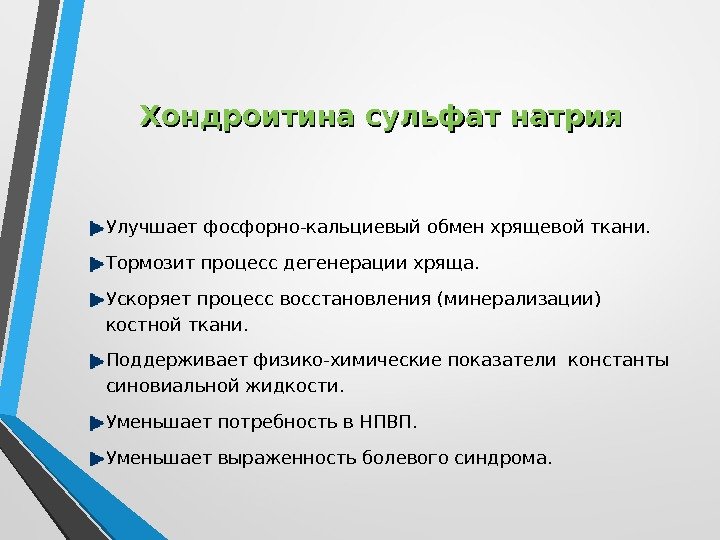 Хондроитина сульфат натрия

Улучшает фосфорно-кальциевый обмен хрящевой ткани.

Тормозит процесс дегенерации хряща.

Ускоряет процесс восстановления (минерализации) костной ткани.

Поддерживает физико-химические показатели константы синовиальной жидкости.

Уменьшает потребность в НПВП.

Уменьшает выраженность болевого синдрома.